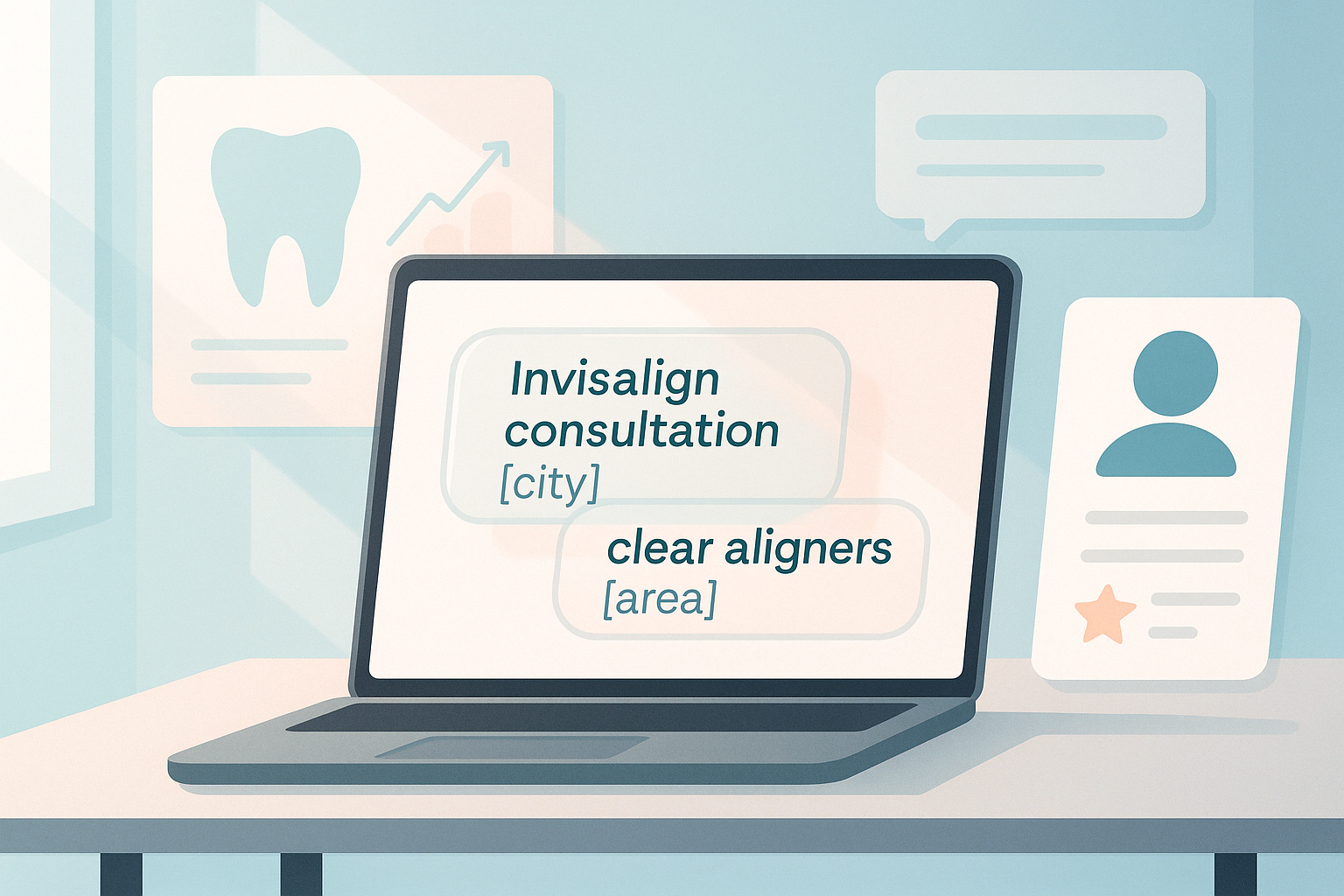 Invisalign consultation [city]

clear aligners [area]